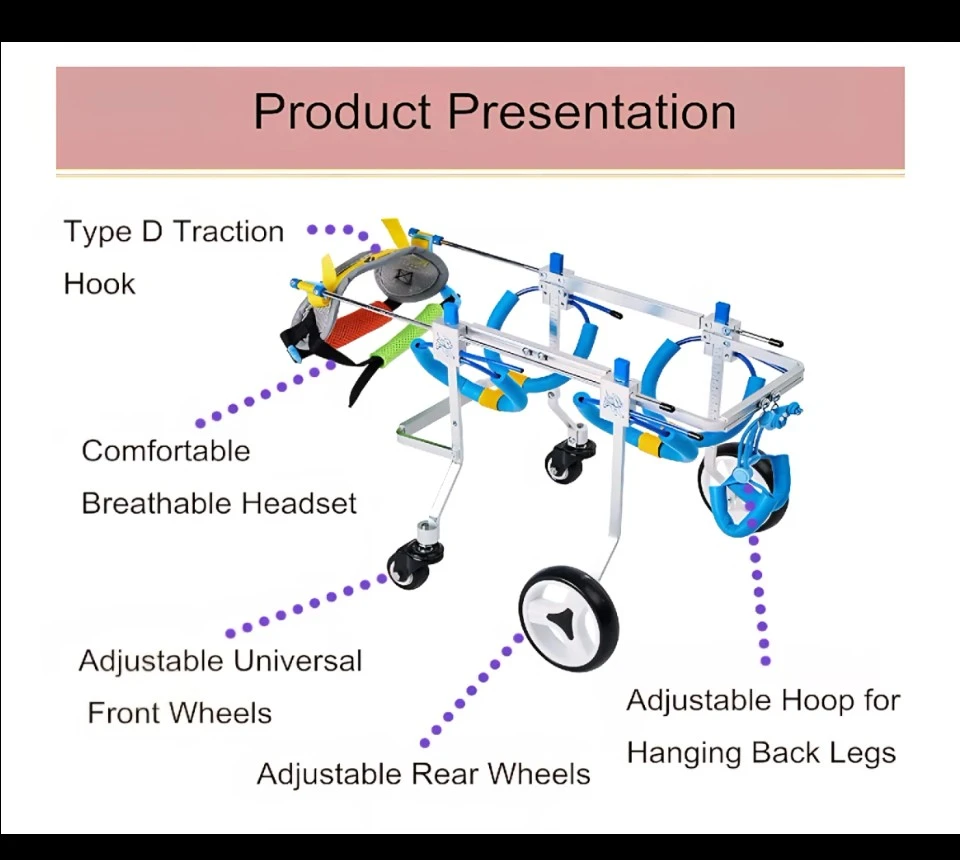 Product Presentation

Type D Traction Hook

Comfortable Breathable Headset

Adjustable Universal Front Wheels

Adjustable Rear Wheels

Adjustable Hoop for Hanging Back Legs